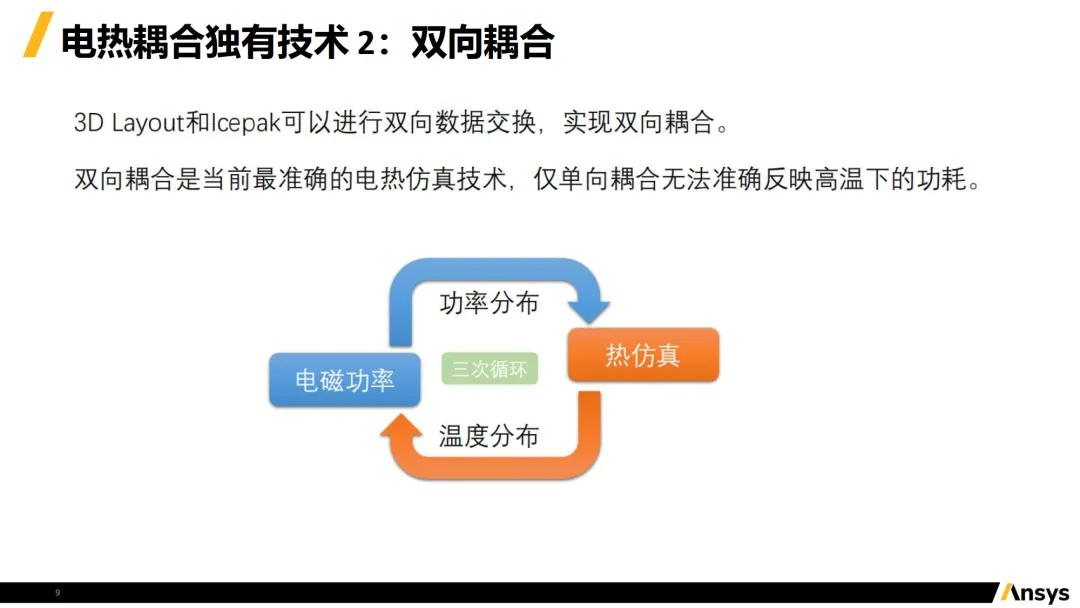 电热耦合独有技术 2：双向耦合

3D Layout和Icepak可以进行双向数据交换，实现双向耦合。

双向耦合是当前最准确的电热仿真技术，仅单向耦合无法准确反映高温下的功耗。

功率分布
电磁功率
三次循环
热仿真
温度分布

9

Ansys